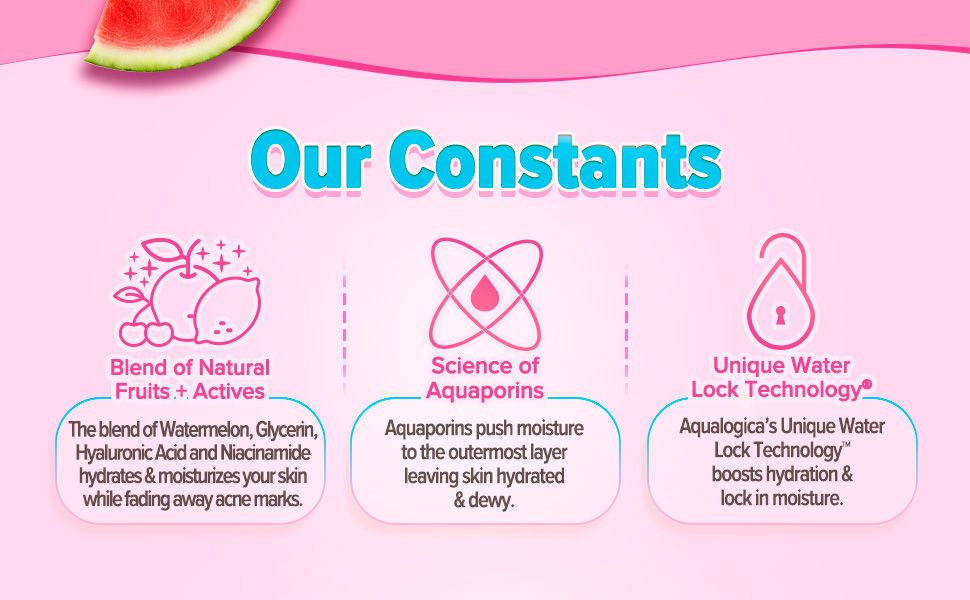 Our Constants

Blend of Natural Fruits + Actives

The blend of Watermelon, Glycerin, Hyaluronic Acid and Niacinamide hydrates & moisturizes your skin while fading away acne marks.

Science of Aquaporins

Aquaporins push moisture to the outermost layer leaving skin hydrated & dewy.

Unique Water Lock Technology®

Aqualogica's Unique Water Lock Technology™ boosts hydration & lock in moisture.